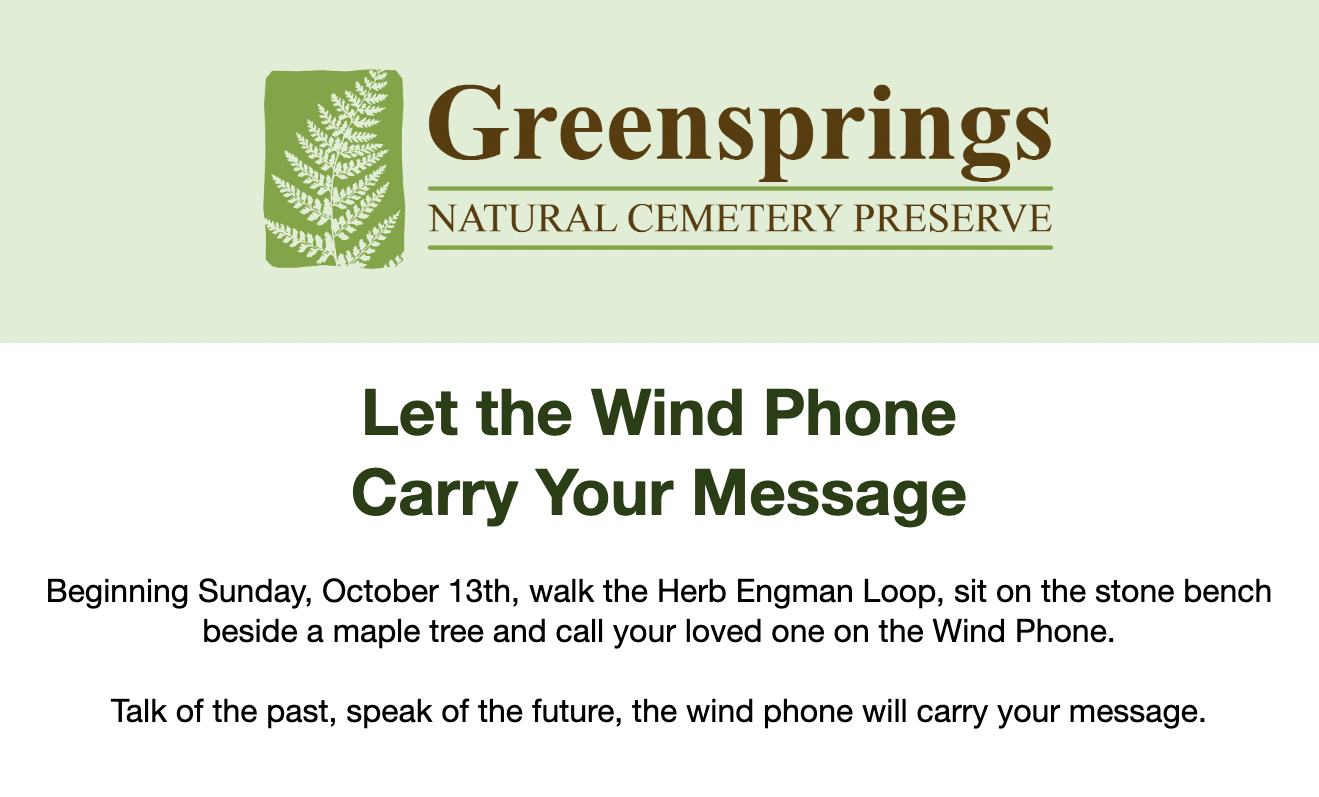 Greensprings
NATURAL CEMETERY PRESERVE

Let the Wind Phone
Carry Your Message

Beginning Sunday, October 13th, walk the Herb Engman Loop, sit on the stone bench beside a maple tree and call your loved one on the Wind Phone.

Talk of the past, speak of the future, the wind phone will carry your message.